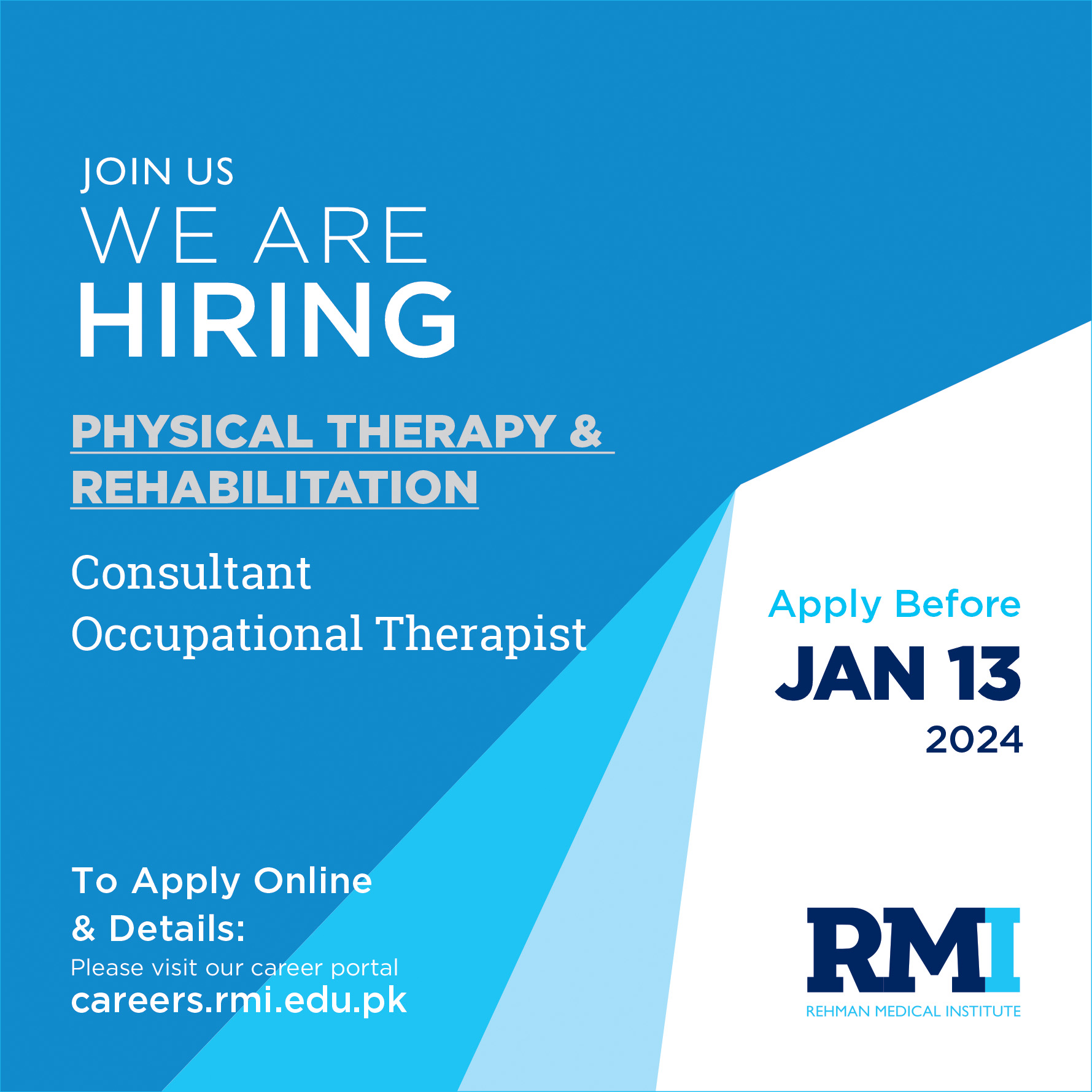 JOIN US
WE ARE
HIRING

PHYSICAL THERAPY & REHABILITATION

Consultant
Occupational Therapist

Apply Before
JAN 13
2024

To Apply Online & Details:
Please visit our career portal
careers.rmi.edu.pk

RMI
REHMAN MEDICAL INSTITUTE